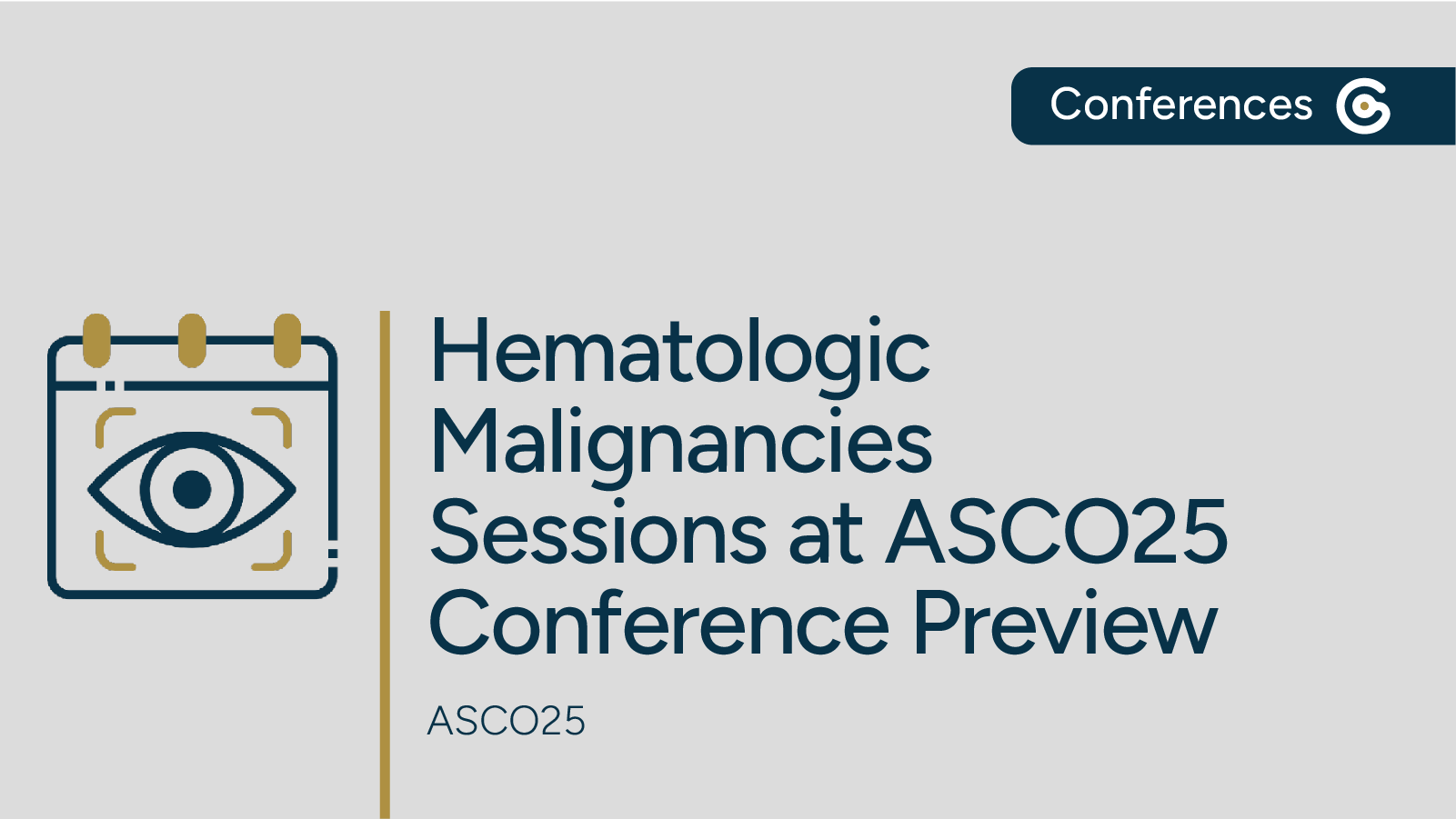 Conferences

Hematologic Malignancies Sessions at ASCO25 Conference Preview

ASCO25